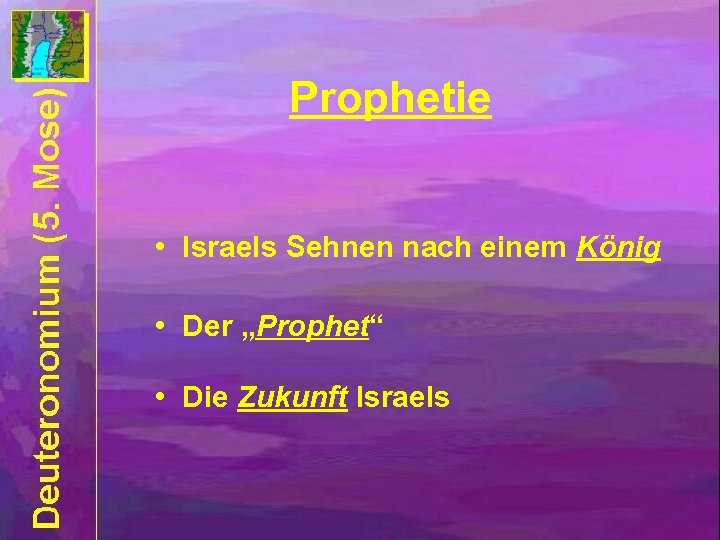 Deuteronomium (5. Mose)

Prophetie

• Israels Sehnen nach einem König

• Der „Prophet“

• Die Zukunft Israels